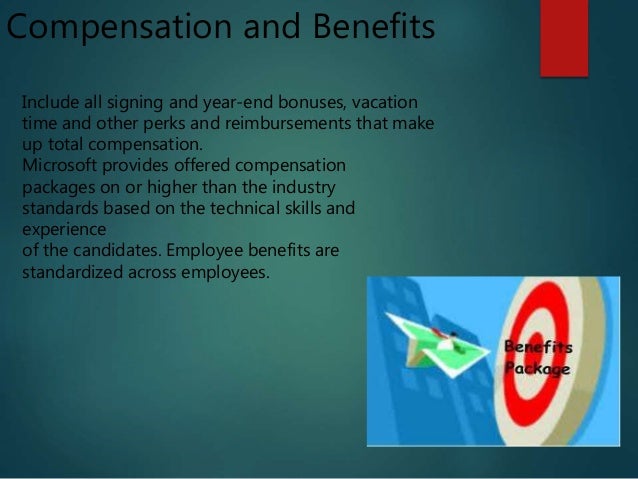 Compensation and Benefits

Include all signing and year-end bonuses, vacation time and other perks and reimbursements that make up total compensation.
Microsoft provides offered compensation packages on or higher than the industry standards based on the technical skills and experience
of the candidates. Employee benefits are standardized across employees.

Benefits Package